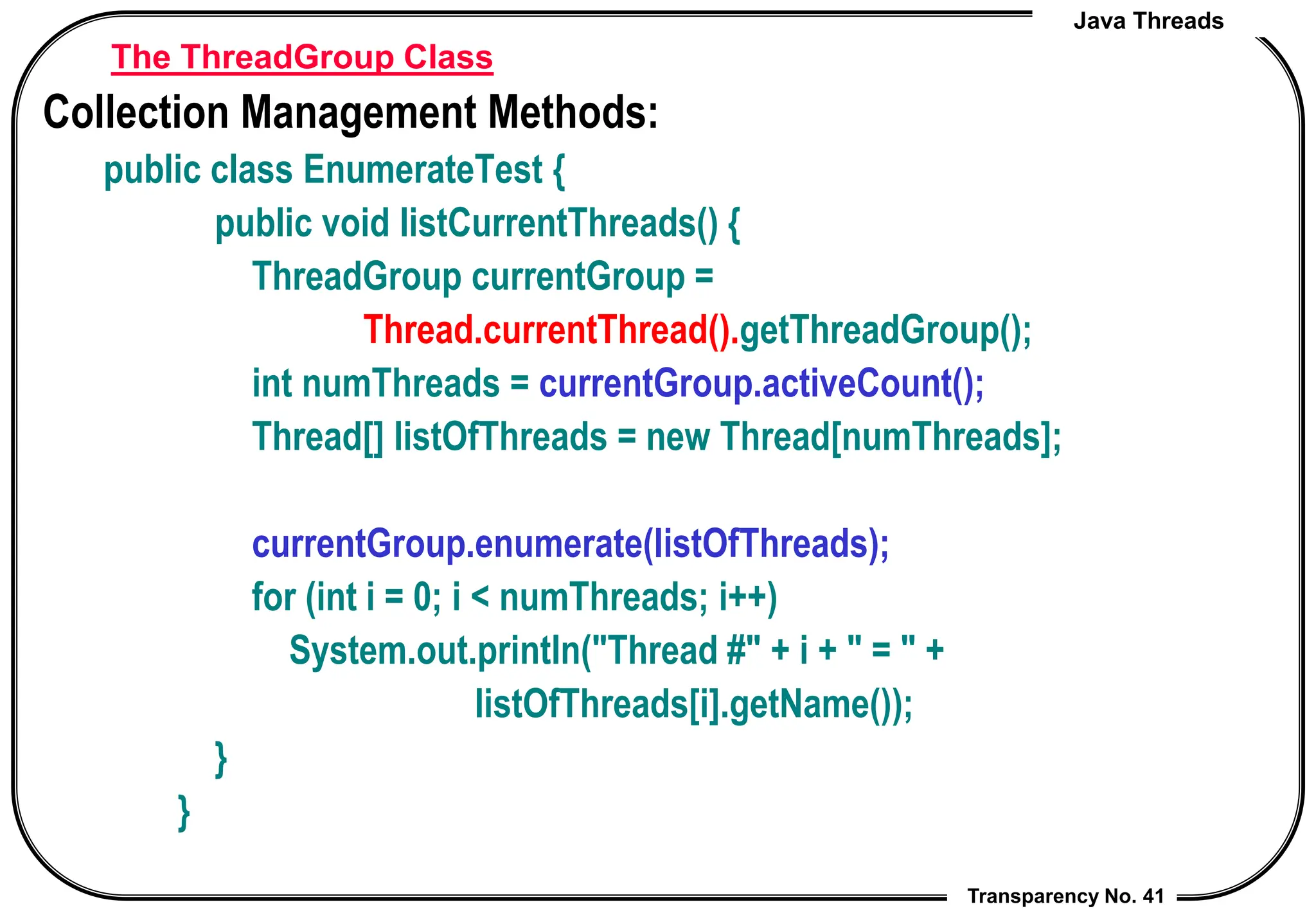 Java Threads

The ThreadGroup Class

Collection Management Methods:

public class EnumerateTest {
public void listCurrentThreads() {
ThreadGroup currentGroup =
Thread.currentThread().getThreadGroup();
int numThreads = currentGroup.activeCount();
Thread[] listOfThreads = new Thread[numThreads];

currentGroup.enumerate(listOfThreads);
for (int i = 0; i < numThreads; i++)
System.out.println("Thread #" + i + " = " +
listOfThreads[i].getName());
}
}

Transparency No. 41